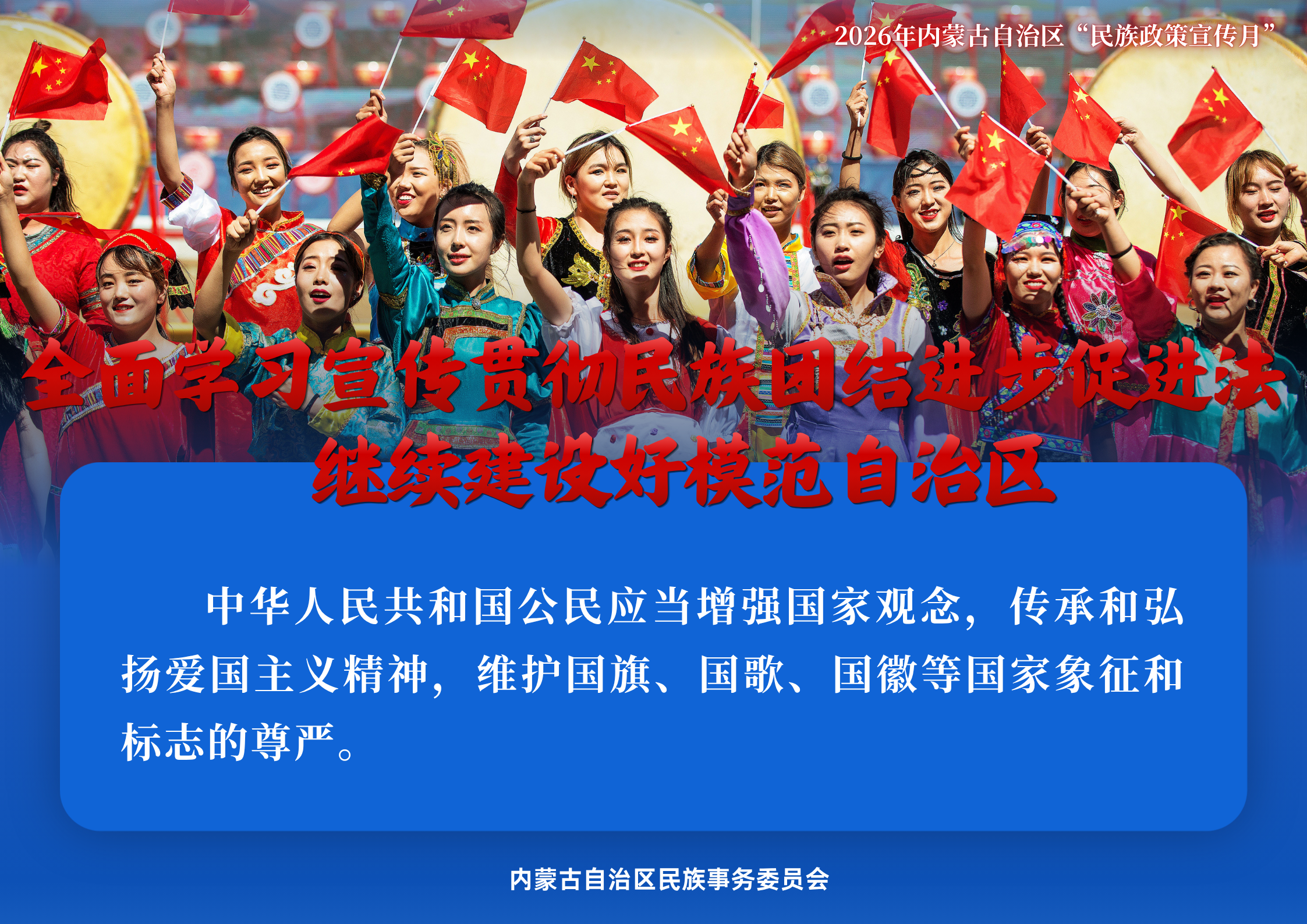 2026年内蒙古自治区“民族政策宣传月”

全面学习宣传贯彻民族团结进步促进法
继续建设好模范自治区

中华人民共和国公民应当增强国家观念，传承和弘扬爱国主义精神，维护国旗、国歌、国徽等国家象征和标志的尊严。

内蒙古自治区民族事务委员会